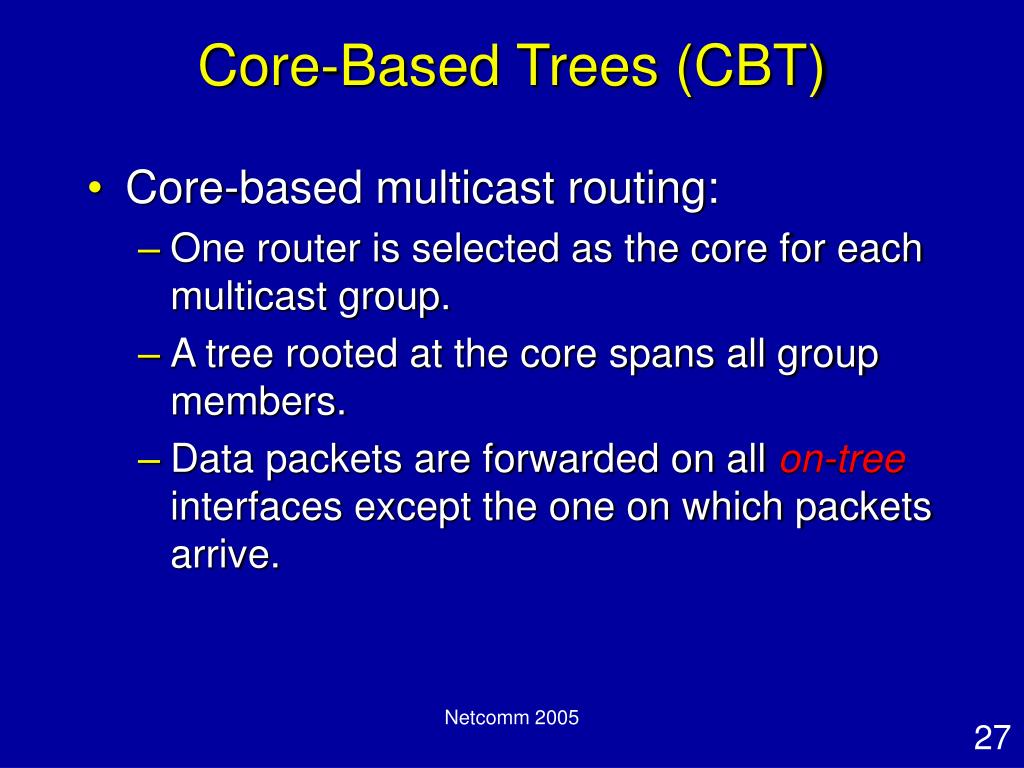 Core-Based Trees (CBT)

• Core-based multicast routing:
– One router is selected as the core for each multicast group.
– A tree rooted at the core spans all group members.
– Data packets are forwarded on all on-tree interfaces except the one on which packets arrive.

Netcomm 2005

27